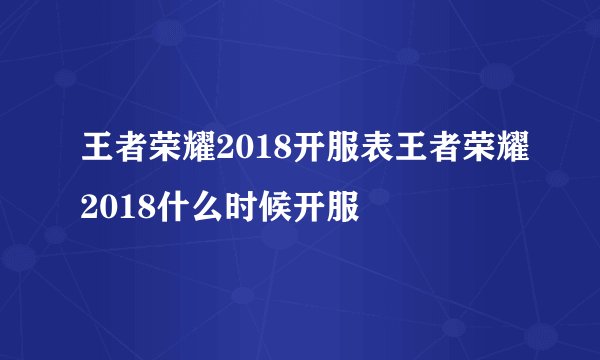 王者荣耀2018开服表王者荣耀2018什么时候开服